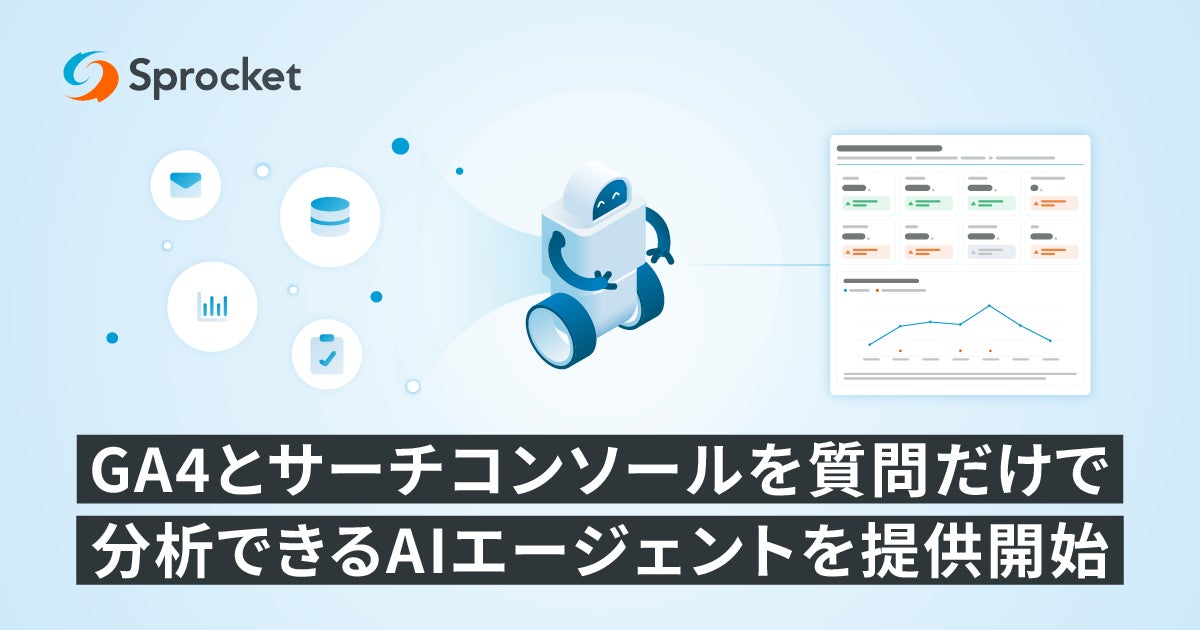 Sprocket

GA4とサーチコンソールを質問だけで
分析できるAIエージェントを提供開始